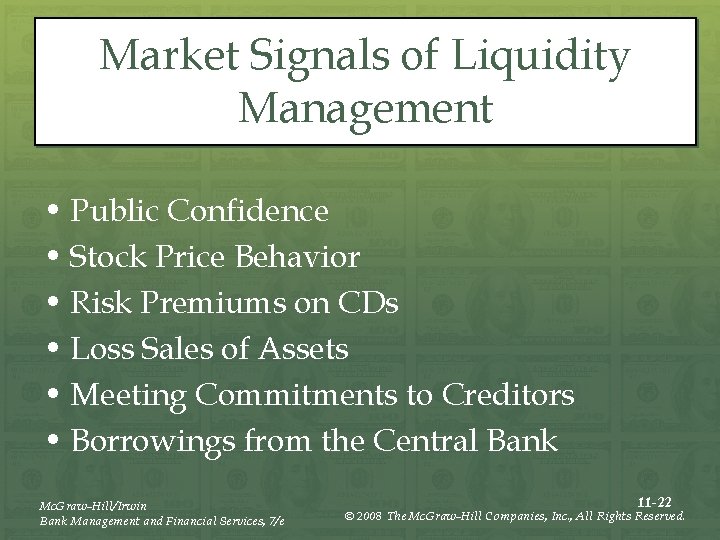 Market Signals of Liquidity Management

• Public Confidence
• Stock Price Behavior
• Risk Premiums on CDs
• Loss Sales of Assets
• Meeting Commitments to Creditors
• Borrowings from the Central Bank

McGraw-Hill/Irwin
Bank Management and Financial Services, 7/e

11-22
© 2008 The McGraw-Hill Companies, Inc., All Rights Reserved.